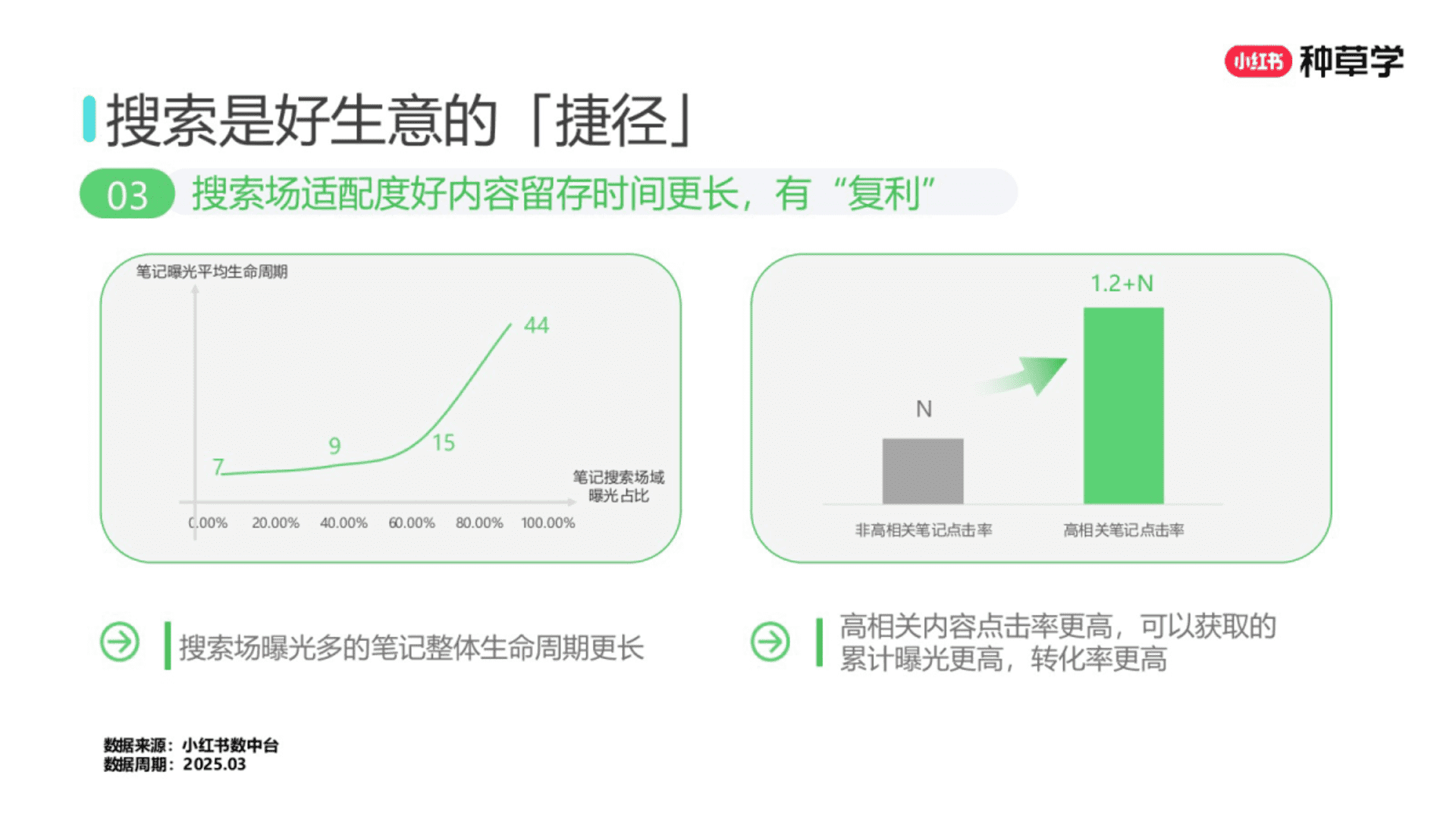 小红书 种草学

搜索是好生意的「捷径」

03 搜索场适配度好内容留存时间更长，有“复利”

笔记曝光平均生命周期

44

9

15

7

笔记搜索场域曝光占比

0.00% 20.00% 40.00% 60.00% 80.00% 100.00%

1.2+N

N

非高相关笔记点击率

高相关笔记点击率

搜索场曝光多的笔记整体生命周期更长

高相关内容点击率更高，可以获取的累计曝光更高，转化率更高

数据来源：小红书数中台
数据周期：2025.03